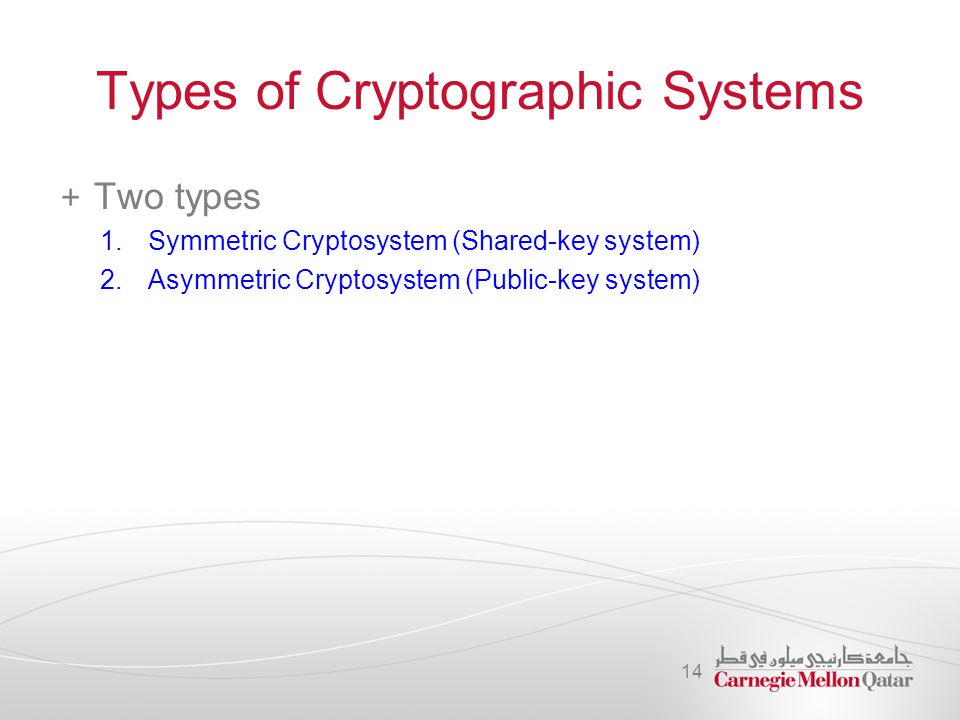 Types of Cryptographic Systems

+ Two types
1. Symmetric Cryptosystem (Shared-key system)
2. Asymmetric Cryptosystem (Public-key system)

14

جامعة كارنيجي ميلون في قطر
Carnegie Mellon Qatar